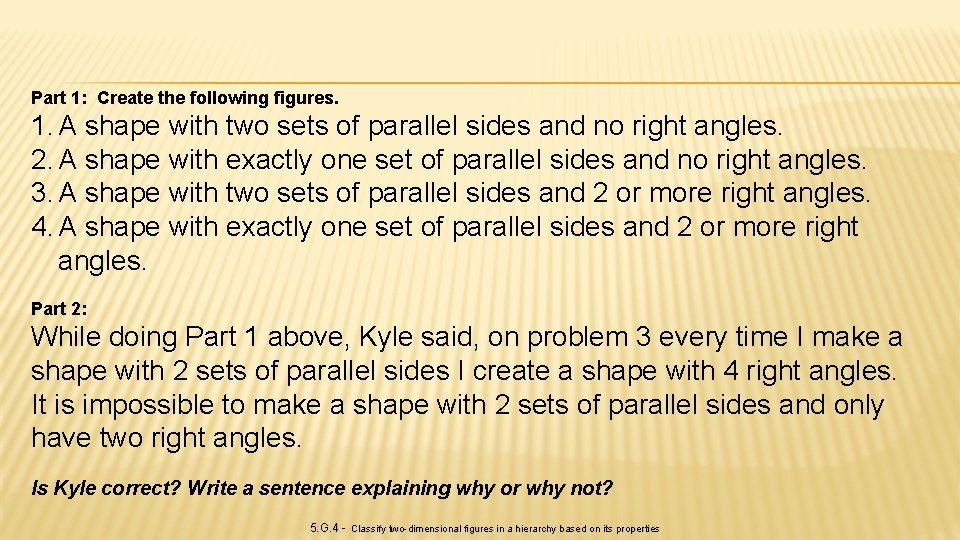 Part 1: Create the following figures.

1. A shape with two sets of parallel sides and no right angles.
2. A shape with exactly one set of parallel sides and no right angles.
3. A shape with two sets of parallel sides and 2 or more right angles.
4. A shape with exactly one set of parallel sides and 2 or more right angles.

Part 2:

While doing Part 1 above, Kyle said, on problem 3 every time I make a shape with 2 sets of parallel sides I create a shape with 4 right angles. It is impossible to make a shape with 2 sets of parallel sides and only have two right angles.

Is Kyle correct? Write a sentence explaining why or why not?

5.G.4 - Classify two-dimensional figures in a hierarchy based on its properties